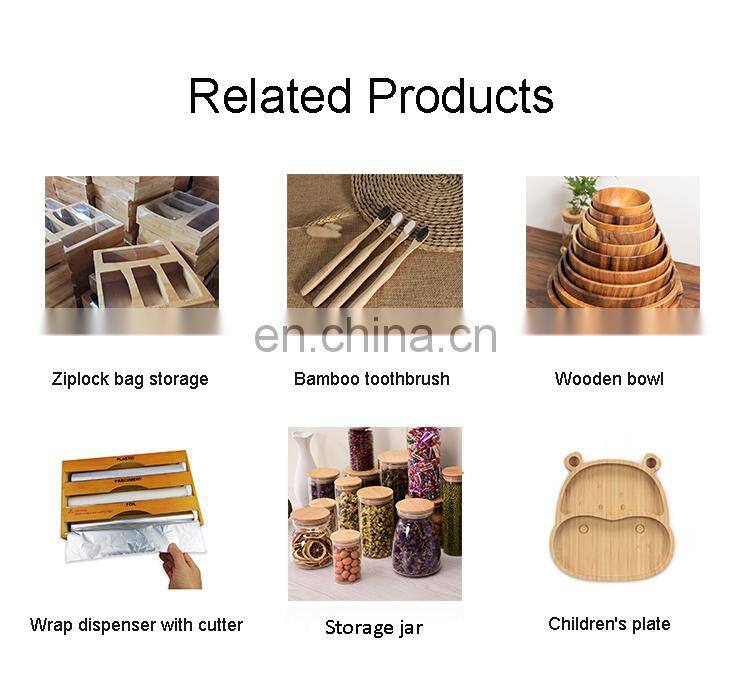 Related Products

en.china.cn

Ziplock bag storage

Bamboo toothbrush

Wooden bowl

PLASTIC
PARCHMENT
FOIL

Wrap dispenser with cutter

Storage jar

Children's plate